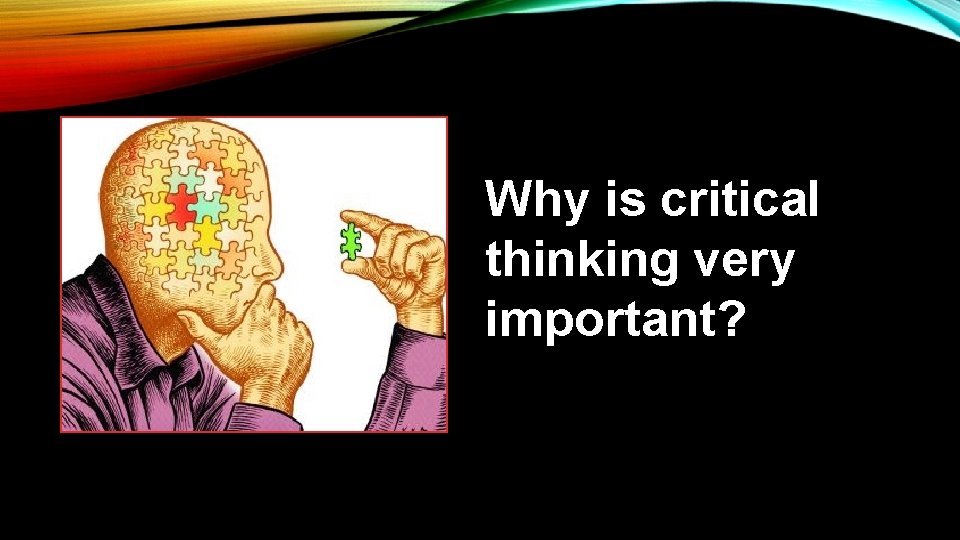 Why is critical thinking very important?